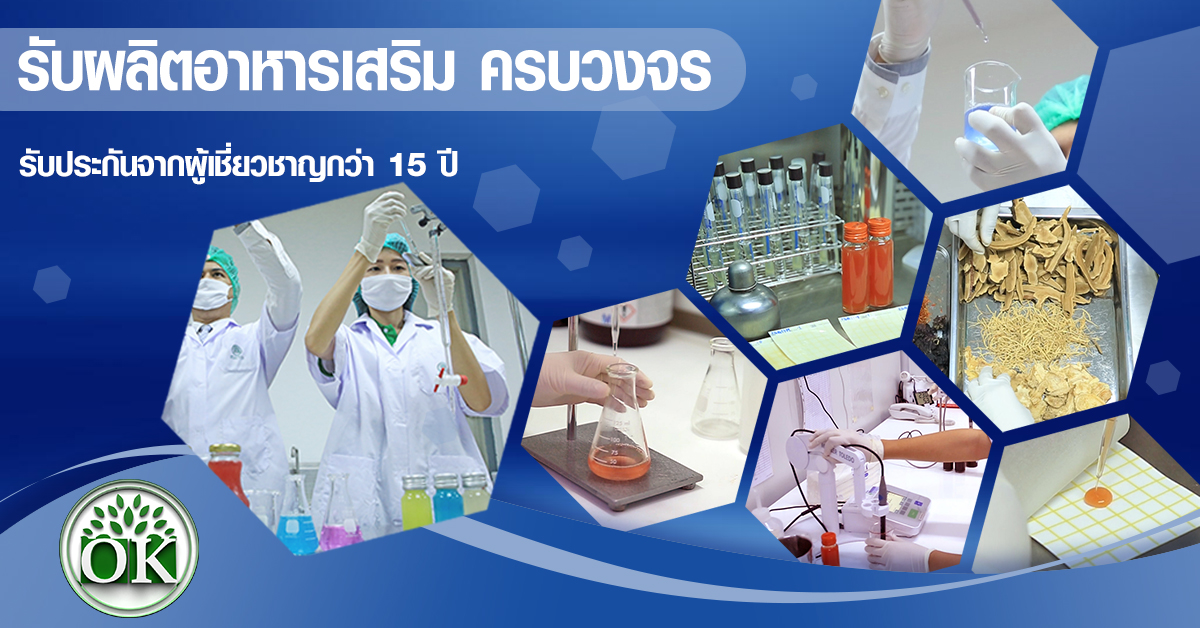 รับผลิตอาหารเสริม ครบวงจร

รับประกันจากผู้เชี่ยวชาญกว่า 15 ปี

OK